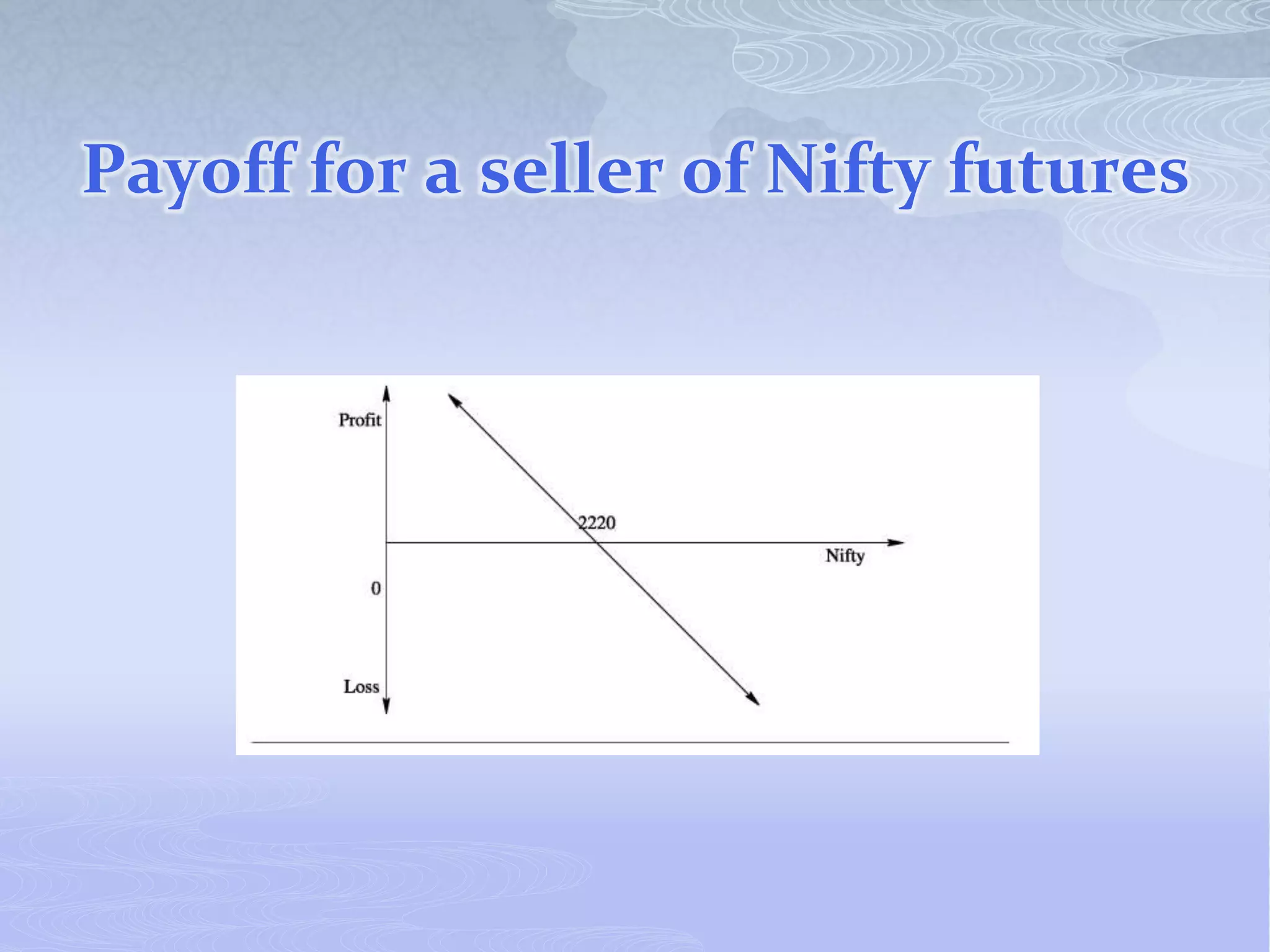 Payoff for a seller of Nifty futures

Profit

2220

Nifty

0

Loss